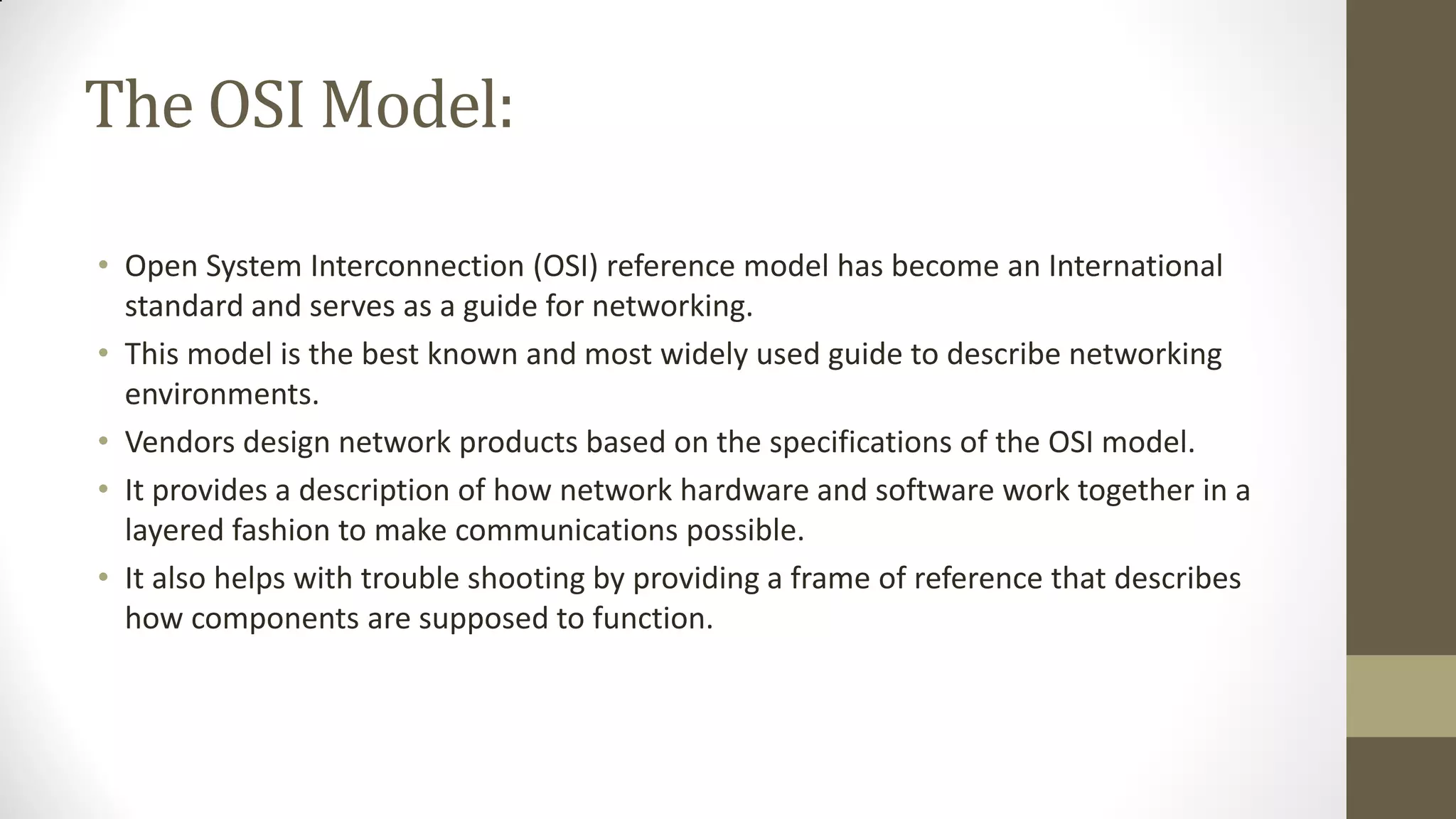 The OSI Model:

• Open System Interconnection (OSI) reference model has become an International standard and serves as a guide for networking.
• This model is the best known and most widely used guide to describe networking environments.
• Vendors design network products based on the specifications of the OSI model.
• It provides a description of how network hardware and software work together in a layered fashion to make communications possible.
• It also helps with trouble shooting by providing a frame of reference that describes how components are supposed to function.